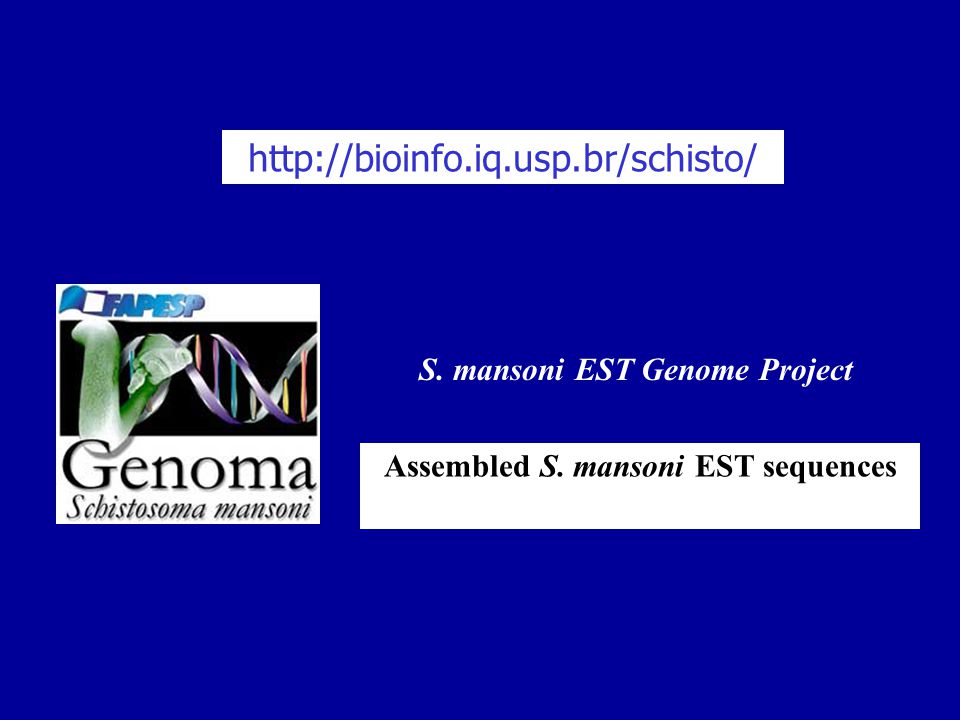 http://bioinfo.iq.usp.br/schisto/

FAPESP

Genoma

Schistosoma mansoni

S. mansoni EST Genome Project

Assembled S. mansoni EST sequences